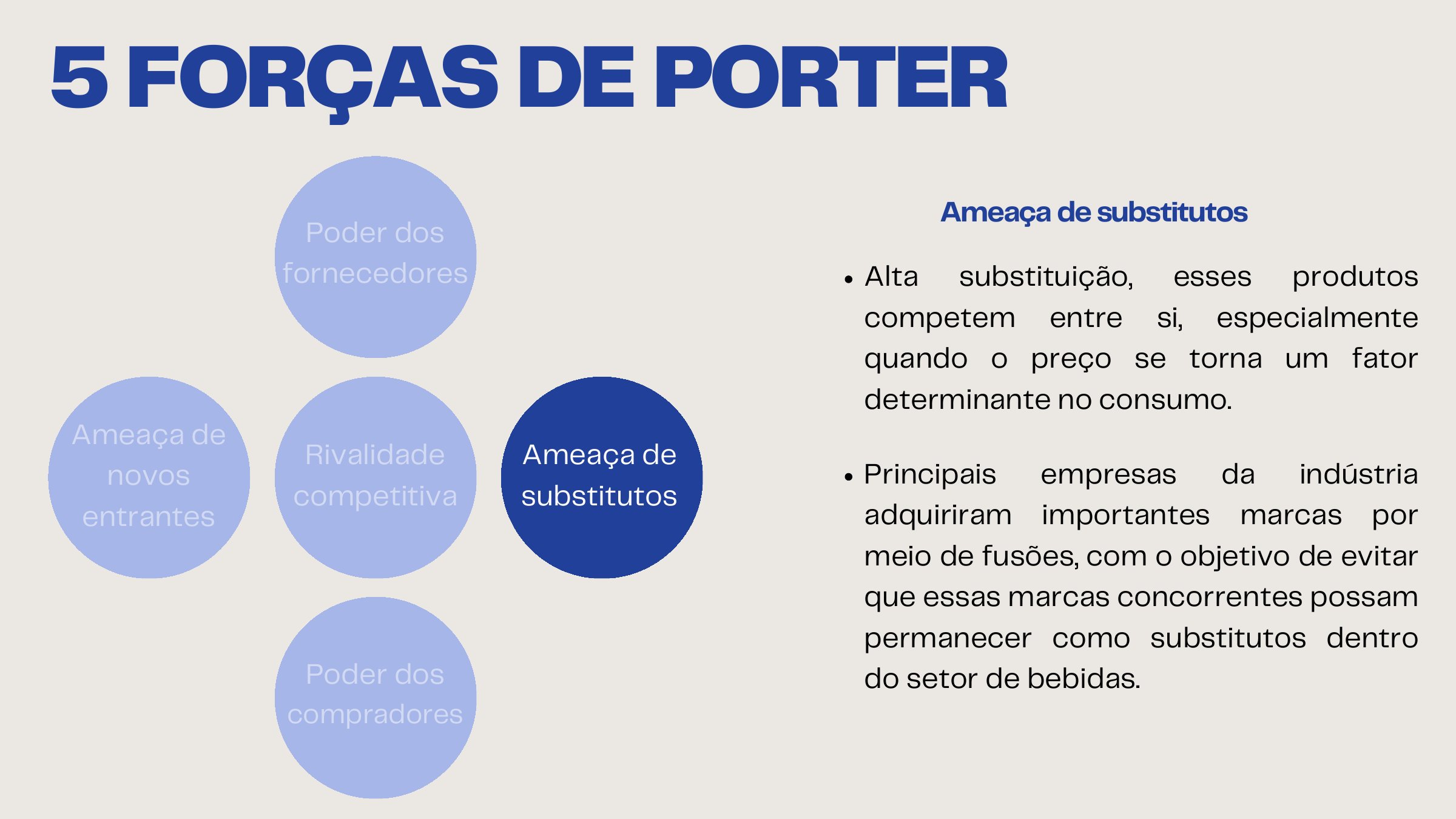 5 FORÇAS DE PORTER

Poder dos fornecedores

Ameaça de novos entrantes

Rivalidade competitiva

Ameaça de substitutos

Poder dos compradores

Ameaça de substitutos

• Alta substituição, esses produtos competem entre si, especialmente quando o preço se torna um fator determinante no consumo.

• Principais empresas da indústria adquiriram importantes marcas por meio de fusões, com o objetivo de evitar que essas marcas concorrentes possam permanecer como substitutos dentro do setor de bebidas.